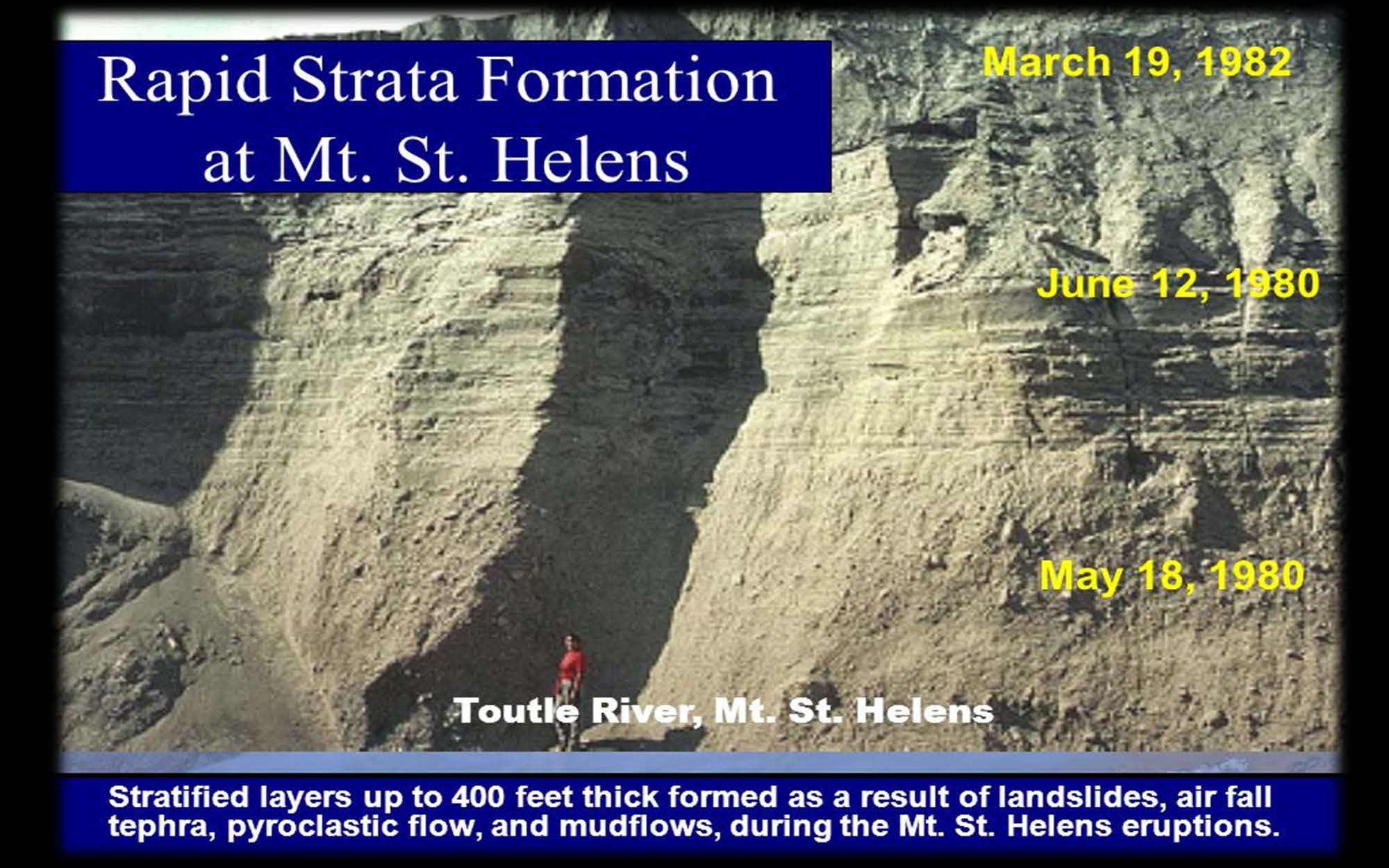 Rapid Strata Formation at Mt. St. Helens

March 19, 1982

June 12, 1980

May 18, 1980

Toutle River, Mt. St. Helens

Stratified layers up to 400 feet thick formed as a result of landslides, air fall tephra, pyroclastic flow, and mudflows, during the Mt. St. Helens eruptions.